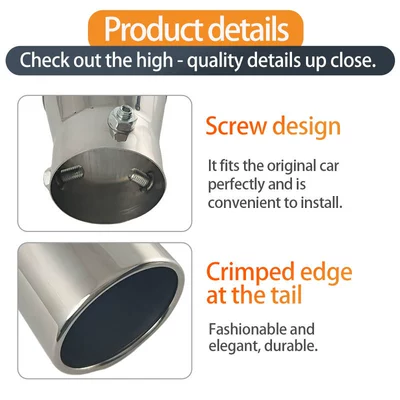 Product details
Check out the high - quality details up close.

Screw design

It fits the original car perfectly and is convenient to install.

Crimped edge at the tail

Fashionable and elegant, durable.